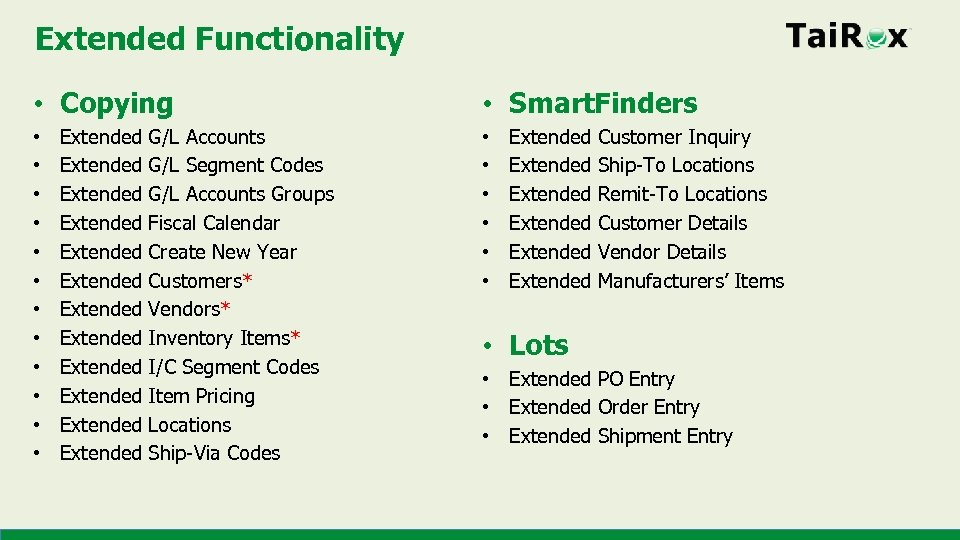 Extended Functionality

TaiRox

• Copying
• Extended G/L Accounts
• Extended G/L Segment Codes
• Extended G/L Accounts Groups
• Extended Fiscal Calendar
• Extended Create New Year
• Extended Customers*
• Extended Vendors*
• Extended Inventory Items*
• Extended I/C Segment Codes
• Extended Item Pricing
• Extended Locations
• Extended Ship-Via Codes

• SmartFinders
• Extended Customer Inquiry
• Extended Ship-To Locations
• Extended Remit-To Locations
• Extended Customer Details
• Extended Vendor Details
• Extended Manufacturers' Items

• Lots
• Extended PO Entry
• Extended Order Entry
• Extended Shipment Entry